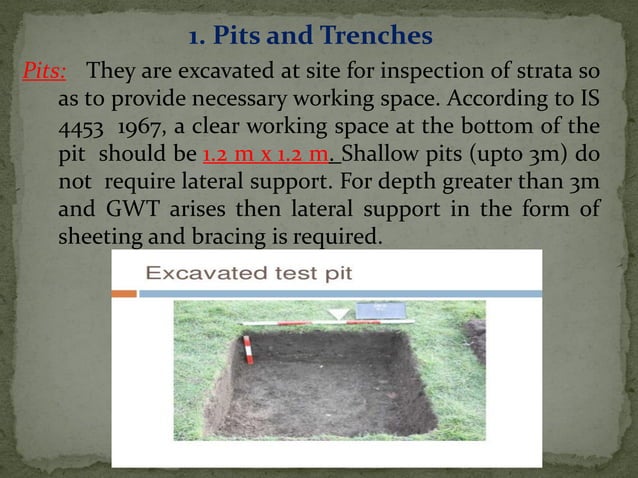 1. Pits and Trenches

Pits: They are excavated at site for inspection of strata so as to provide necessary working space. According to IS 4453 1967, a clear working space at the bottom of the pit should be 1.2 m x 1.2 m. Shallow pits (upto 3m) do not require lateral support. For depth greater than 3m and GWT arises then lateral support in the form of sheeting and bracing is required.

Excavated test pit